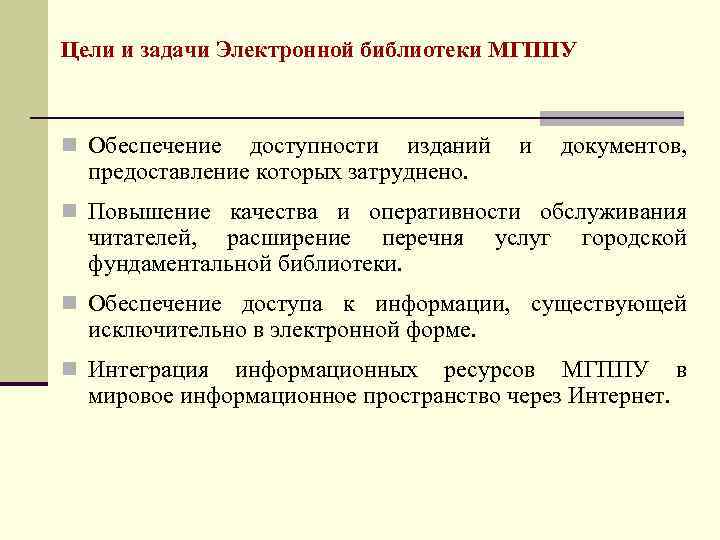 Цели и задачи Электронной библиотеки МГППУ

Обеспечение доступности изданий и документов, предоставление которых затруднено.

Повышение качества и оперативности обслуживания читателей, расширение перечня услуг городской фундаментальной библиотеки.

Обеспечение доступа к информации, существующей исключительно в электронной форме.

Интеграция информационных ресурсов МГППУ в мировое информационное пространство через Интернет.